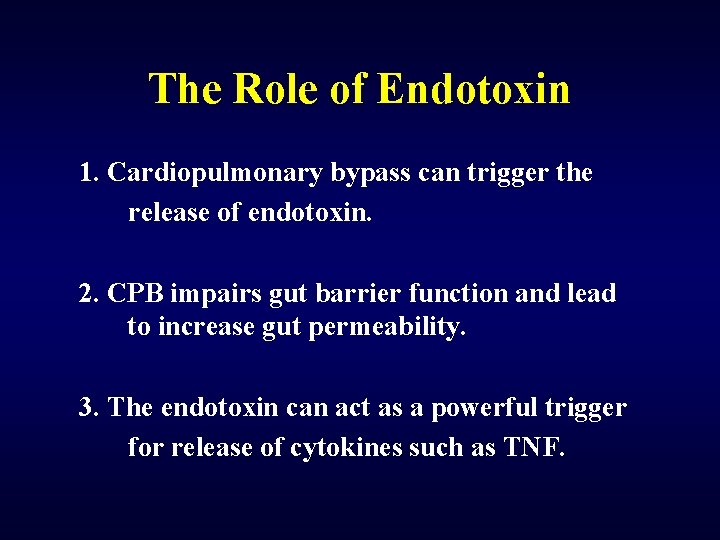 The Role of Endotoxin

1. Cardiopulmonary bypass can trigger the release of endotoxin.

2. CPB impairs gut barrier function and lead to increase gut permeability.

3. The endotoxin can act as a powerful trigger for release of cytokines such as TNF.